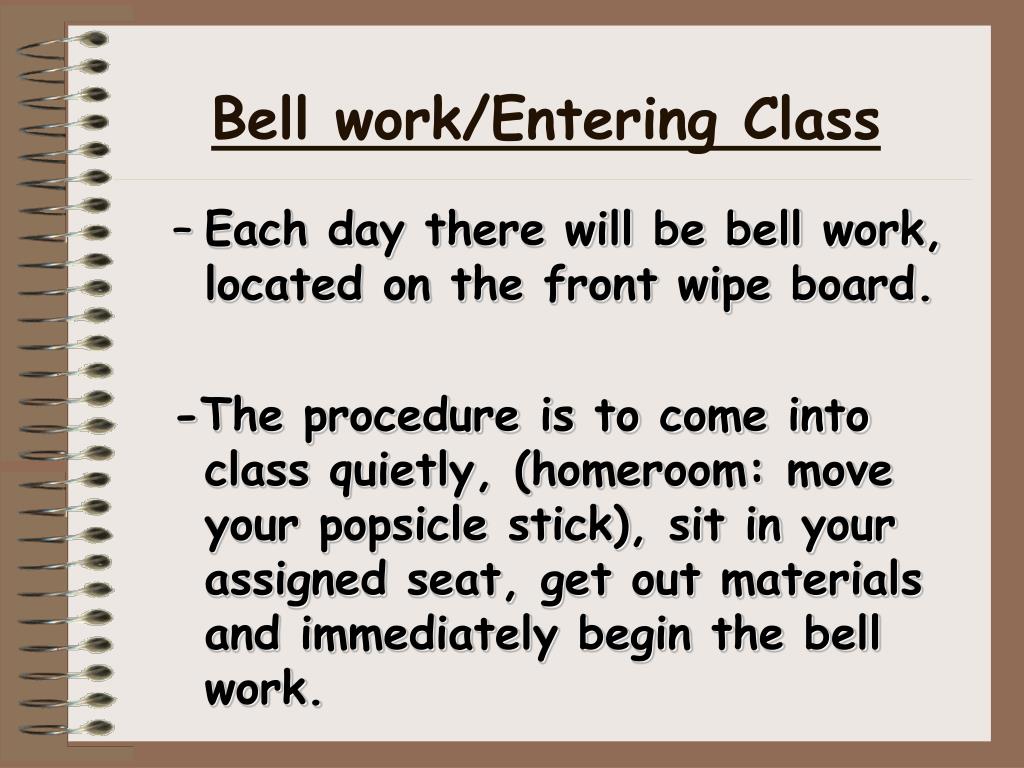 Bell work/Entering Class

– Each day there will be bell work, located on the front wipe board.

-The procedure is to come into class quietly, (homeroom: move your popsicle stick), sit in your assigned seat, get out materials and immediately begin the bell work.